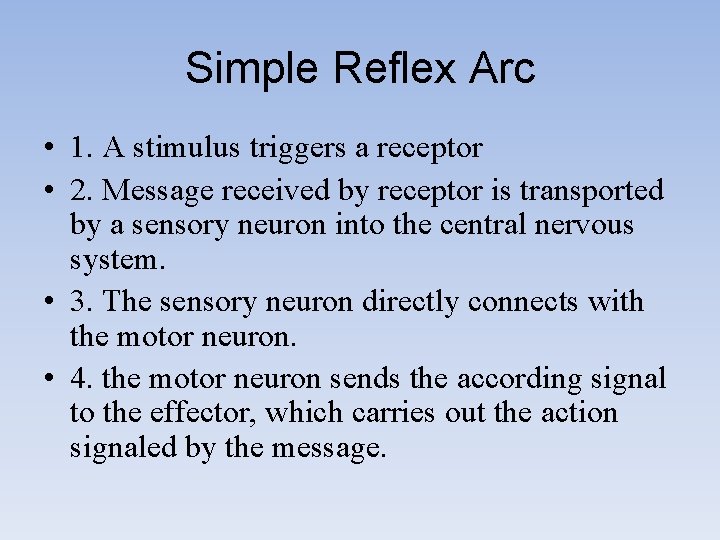 Simple Reflex Arc

• 1. A stimulus triggers a receptor
• 2. Message received by receptor is transported by a sensory neuron into the central nervous system.
• 3. The sensory neuron directly connects with the motor neuron.
• 4. the motor neuron sends the according signal to the effector, which carries out the action signaled by the message.